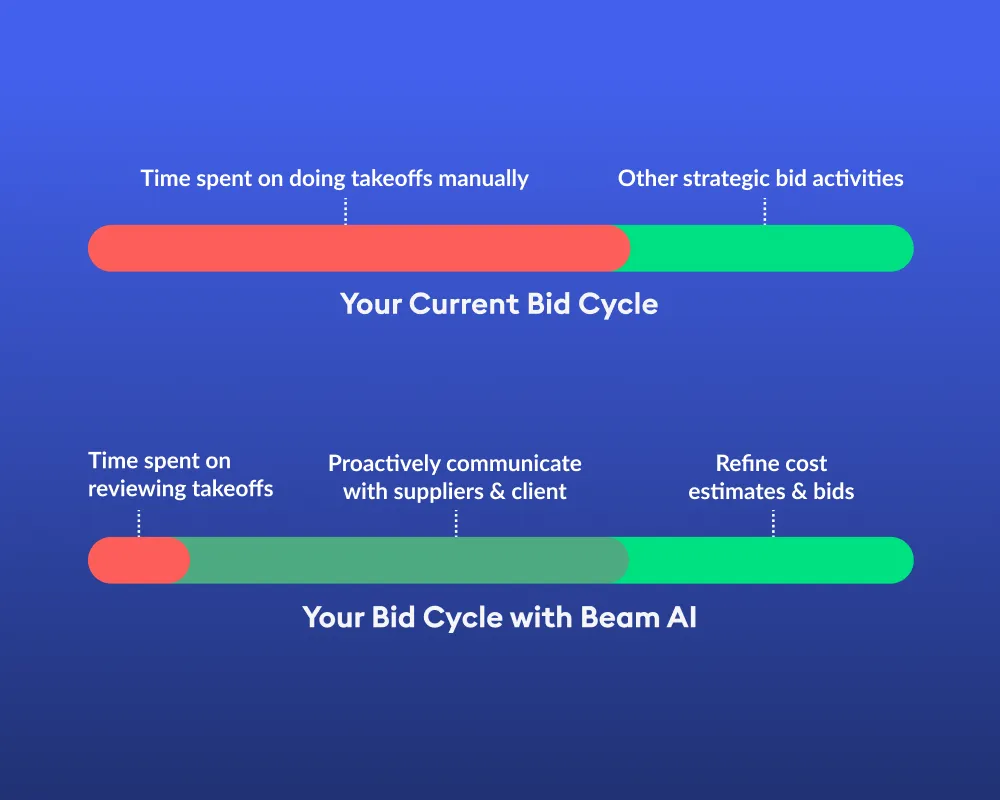 Time spent on doing takeoffs manually

Other strategic bid activities

Your Current Bid Cycle

Time spent on reviewing takeoffs

Proactively communicate with suppliers & client

Refine cost estimates & bids

Your Bid Cycle with Beam AI